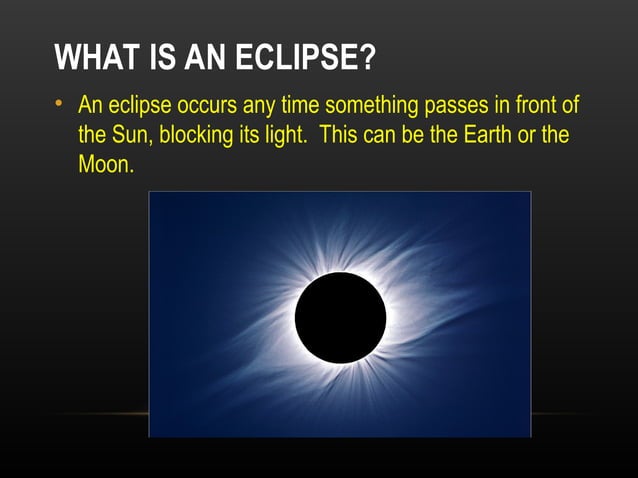 WHAT IS AN ECLIPSE?

• An eclipse occurs any time something passes in front of the Sun, blocking its light. This can be the Earth or the Moon.